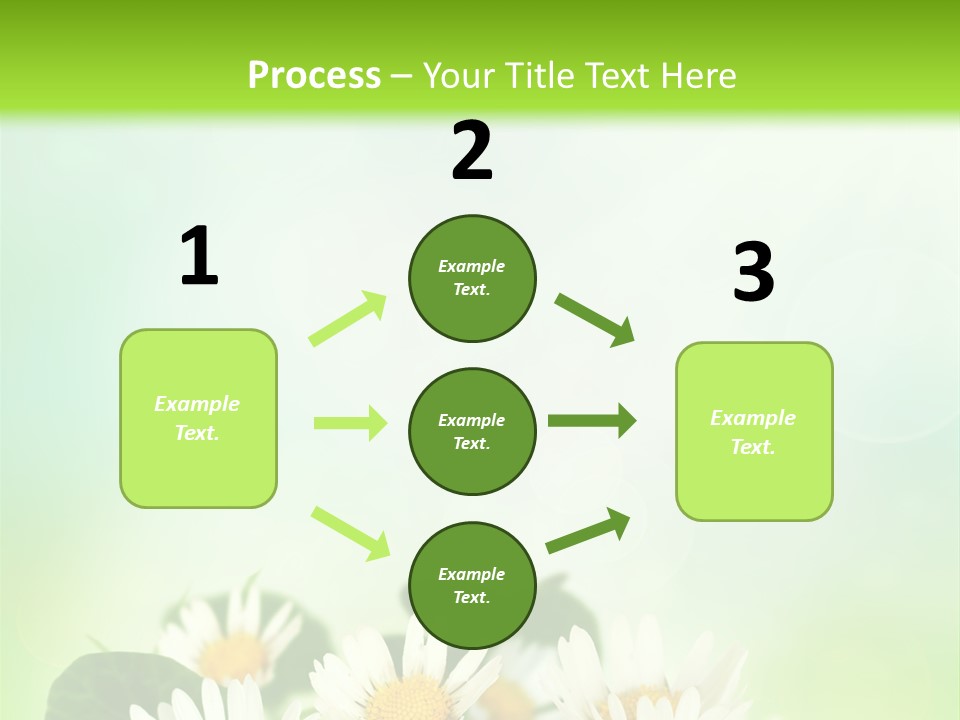 Process – Your Title Text Here

1

Example Text.

2

Example Text.

Example Text.

Example Text.

3

Example Text.